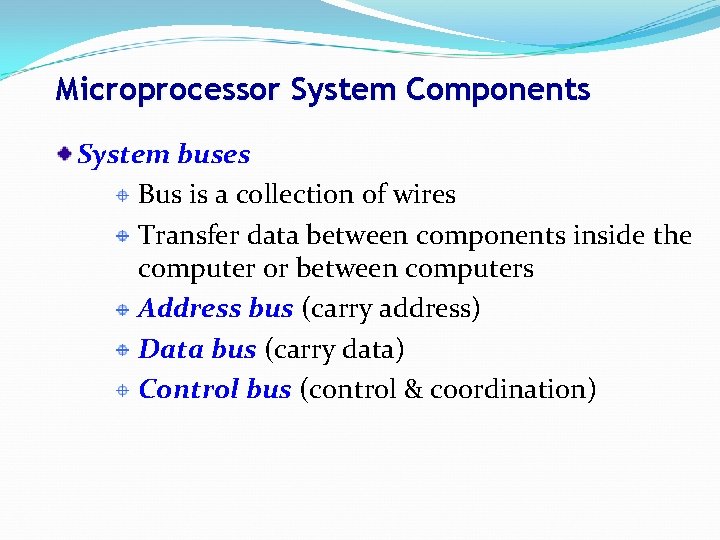 Microprocessor System Components

System buses

Bus is a collection of wires

Transfer data between components inside the computer or between computers

Address bus (carry address)

Data bus (carry data)

Control bus (control & coordination)